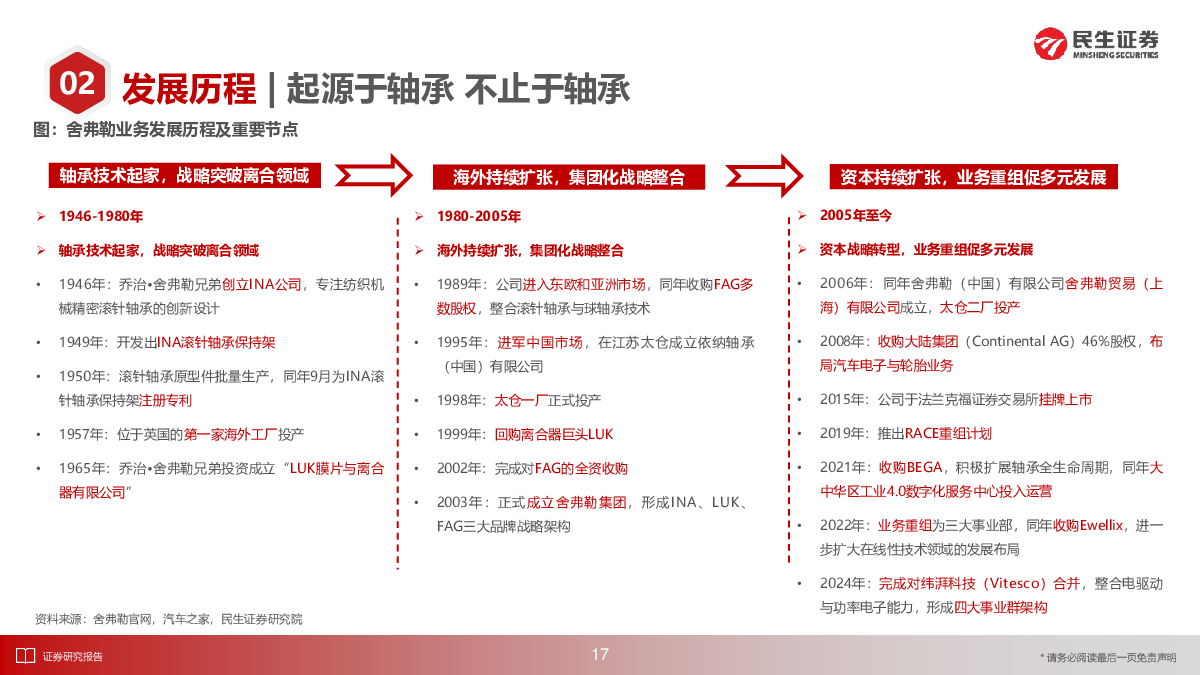 民生证券
MINSHENG SECURITIES

02 发展历程 | 起源于轴承 不止于轴承

图：舍弗勒业务发展历程及重要节点

轴承技术起家，战略突破离合领域

➢ 1946-1980年

➢ 轴承技术起家，战略突破离合领域

• 1946年：乔治•舍弗勒兄弟创立INA公司，专注纺织机械精密滚针轴承的创新设计

• 1949年：开发出INA滚针轴承保持架

• 1950年：滚针轴承原型件批量生产，同年9月为INA滚针轴承保持架注册专利

• 1957年：位于英国的第一家海外工厂投产

• 1965年：乔治•舍弗勒兄弟投资成立“LUK膜片与离合器有限公司”

海外持续扩张，集团化战略整合

➢ 1980-2005年

➢ 海外持续扩张，集团化战略整合

• 1989年：公司进入东欧和亚洲市场，同年收购FAG多数股权，整合滚针轴承与球轴承技术

• 1995年：进军中国市场，在江苏太仓成立依纳轴承（中国）有限公司

• 1998年：太仓一厂正式投产

• 1999年：回购离合器巨头LUK

• 2002年：完成对FAG的全资收购

• 2003年：正式成立舍弗勒集团，形成INA、LUK、FAG三大品牌战略架构

资本持续扩张，业务重组促多元发展

➢ 2005年至今

➢ 资本战略转型，业务重组促多元发展

• 2006年：同年舍弗勒（中国）有限公司舍弗勒贸易（上海）有限公司成立，太仓二厂投产

• 2008年：收购大陆集团（Continental AG）46%股权，布局汽车电子与轮胎业务

• 2015年：公司于法兰克福证券交易所挂牌上市

• 2019年：推出RACE重组计划

• 2021年：收购BEGA，积极扩展轴承全生命周期，同年大中华区工业4.0数字化服务中心投入运营

• 2022年：业务重组为三大事业部，同年收购Ewellix，进一步扩大在线性技术领域的发展布局

• 2024年：完成对纬湃科技（Vitesco）合并，整合电驱动与功率电子能力，形成四大事业群架构

资料来源：舍弗勒官网，汽车之家，民生证券研究院

证券研究报告

17

* 请务必阅读最后一页免责声明